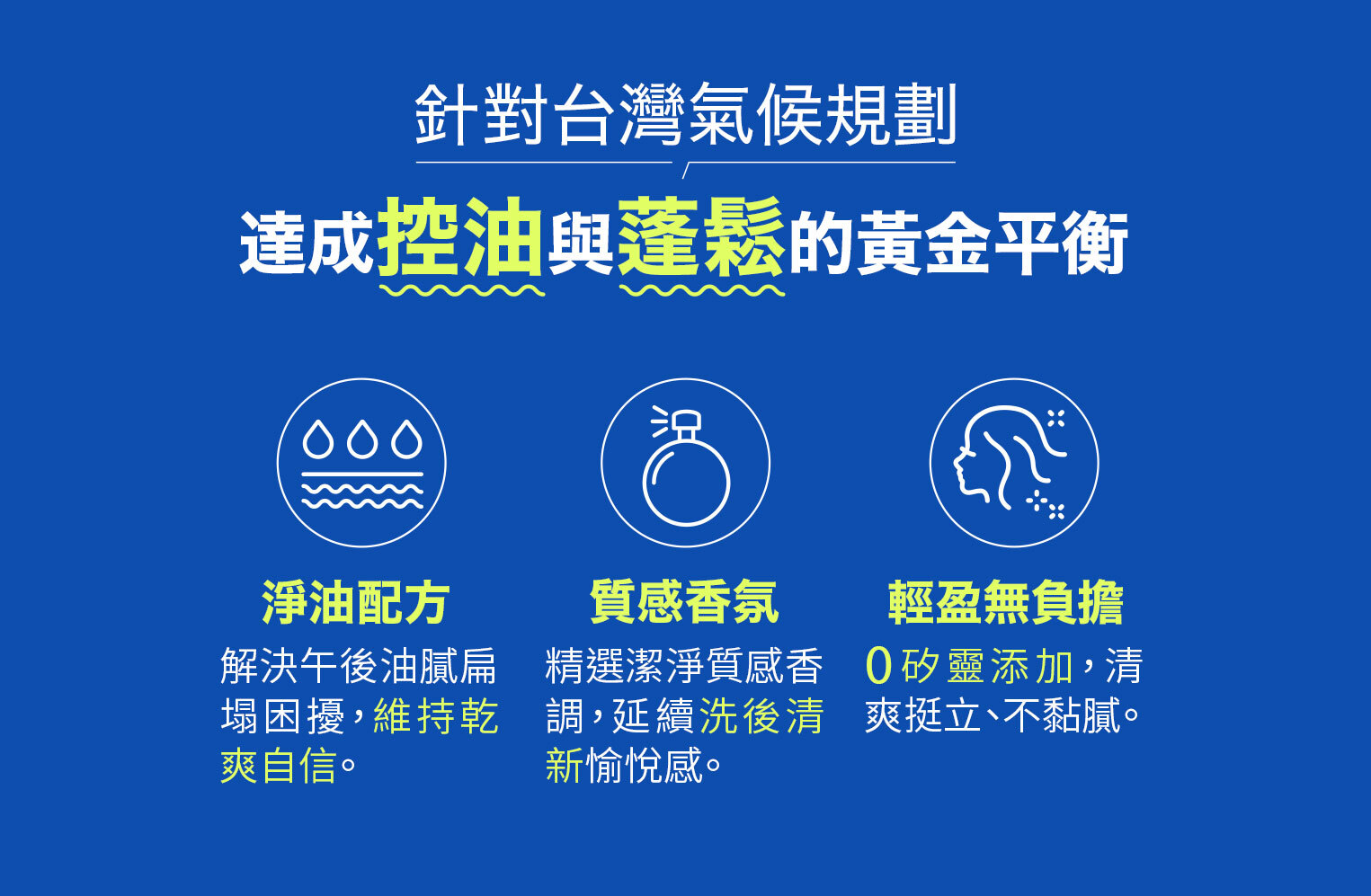 針對台灣氣候規劃

達成控油與蓬鬆的黃金平衡

淨油配方

解決午後油膩扁塌困擾，維持乾爽自信。

質感香氛

精選潔淨質感香調，延續洗後清新愉悅感。

輕盈無負擔

0矽靈添加，清爽挺立、不黏膩。